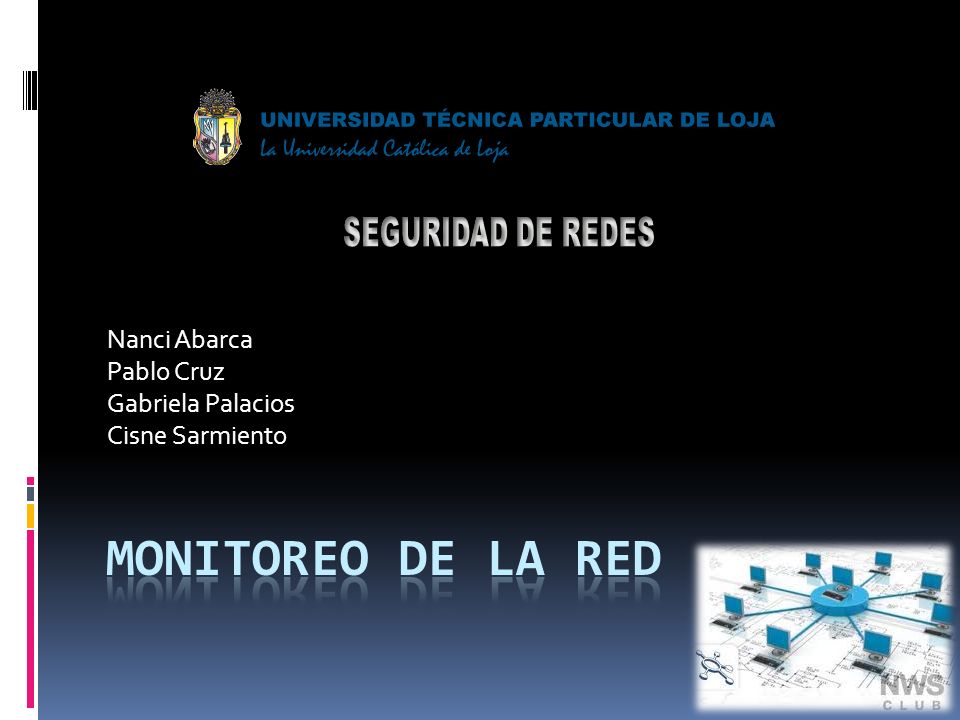 UNIVERSIDAD TÉCNICA PARTICULAR DE LOJA
La Universidad Católica de Loja

SEGURIDAD DE REDES

Nanci Abarca
Pablo Cruz
Gabriela Palacios
Cisne Sarmiento

MONITOREO DE LA RED

NWS
CLUB